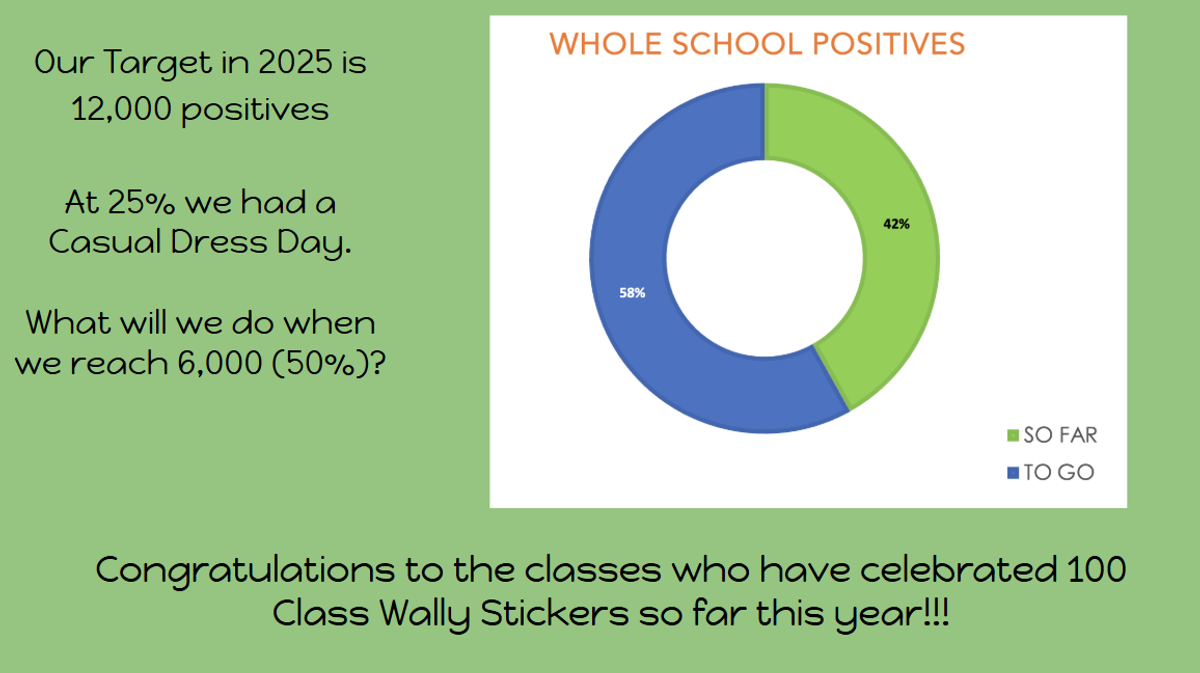 Our Target in 2025 is 12,000 positives

At 25% we had a Casual Dress Day.

What will we do when we reach 6,000 (50%)?

WHOLE SCHOOL POSITIVES

42%

58%

SO FAR

TO GO

Congratulations to the classes who have celebrated 100 Class Wally Stickers so far this year!!!